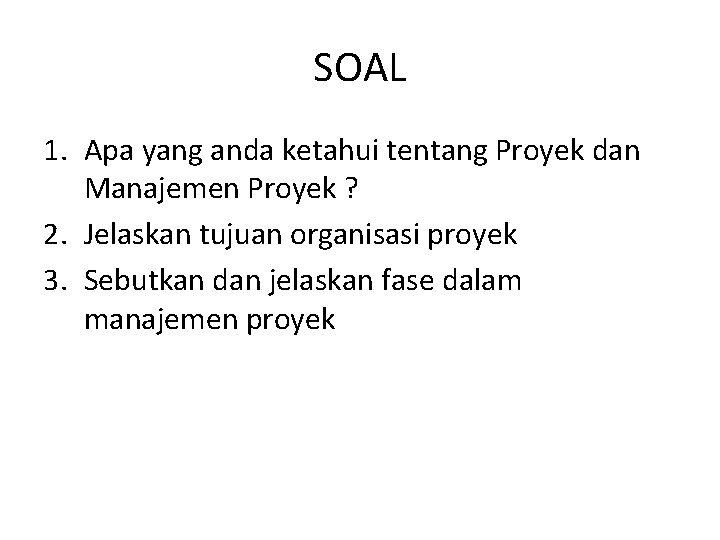 SOAL

1. Apa yang anda ketahui tentang Proyek dan Manajemen Proyek ?
2. Jelaskan tujuan organisasi proyek
3. Sebutkan dan jelaskan fase dalam manajemen proyek